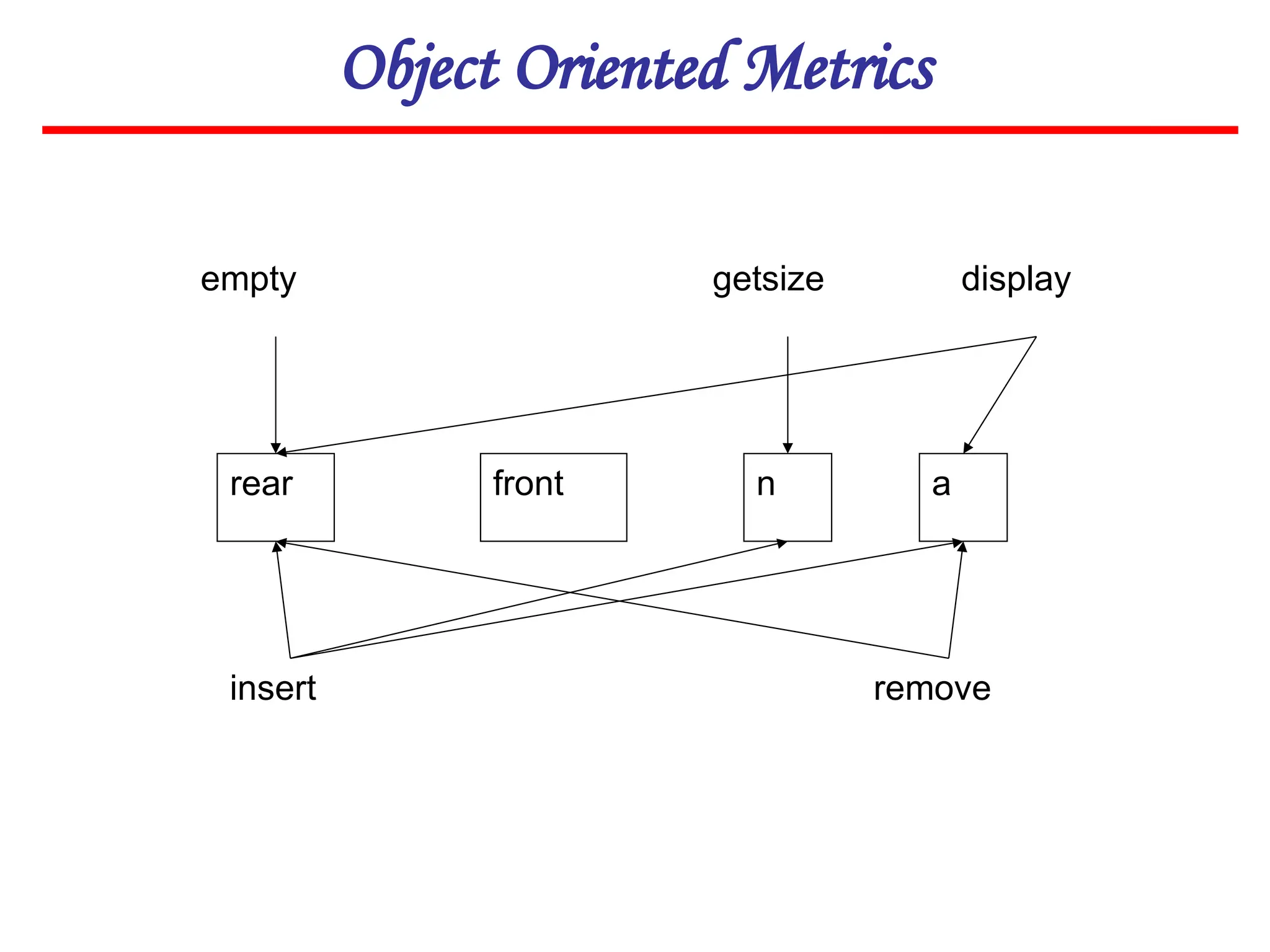 Object Oriented Metrics

empty

getsize

display

rear

front

n

a

insert

remove